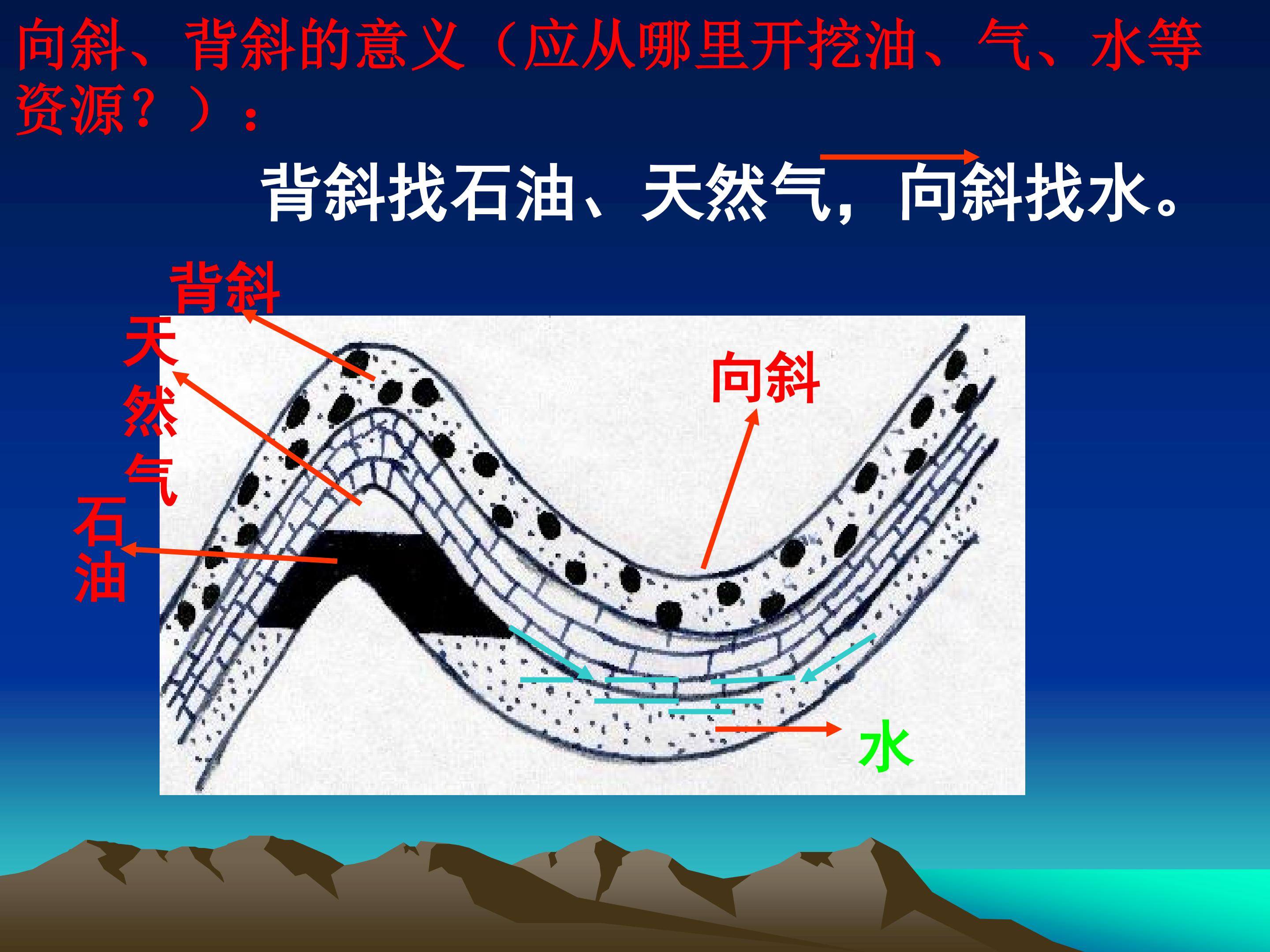 向斜、背斜的意义（应从哪里开挖油、气、水等资源？）：

背斜找石油、天然气，向斜找水。

背斜

天然气

石油

向斜

水